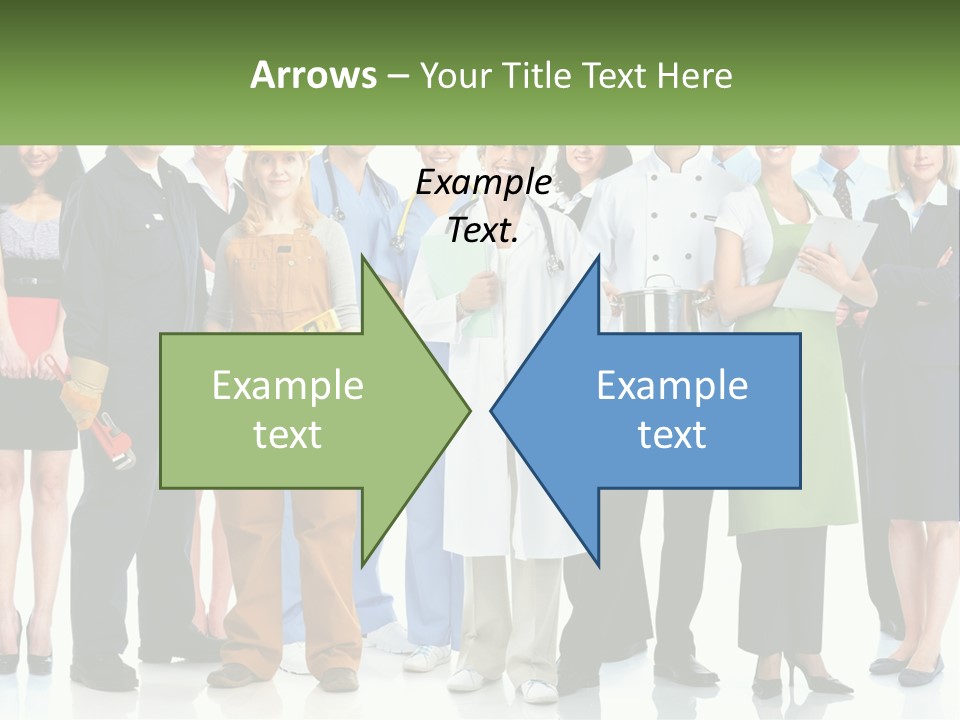 Arrows – Your Title Text Here

Example Text.

Example text

Example text